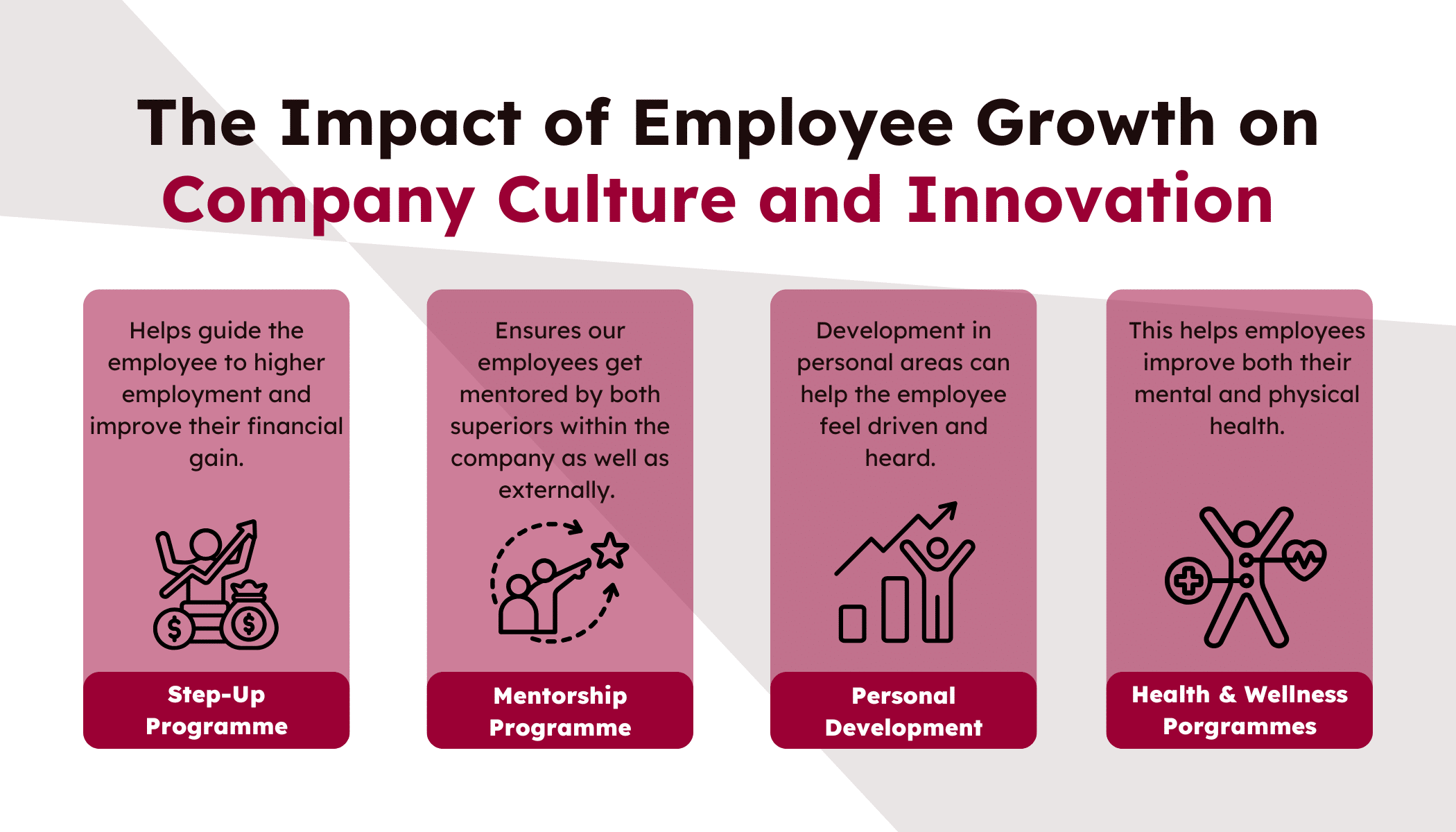 The Impact of Employee Growth on Company Culture and Innovation

Helps guide the employee to higher employment and improve their financial gain.

Step-Up Programme

Ensures our employees get mentored by both superiors within the company as well as externally.

Mentorship Programme

Development in personal areas can help the employee feel driven and heard.

Personal Development

This helps employees improve both their mental and physical health.

Health & Wellness Porgrammes